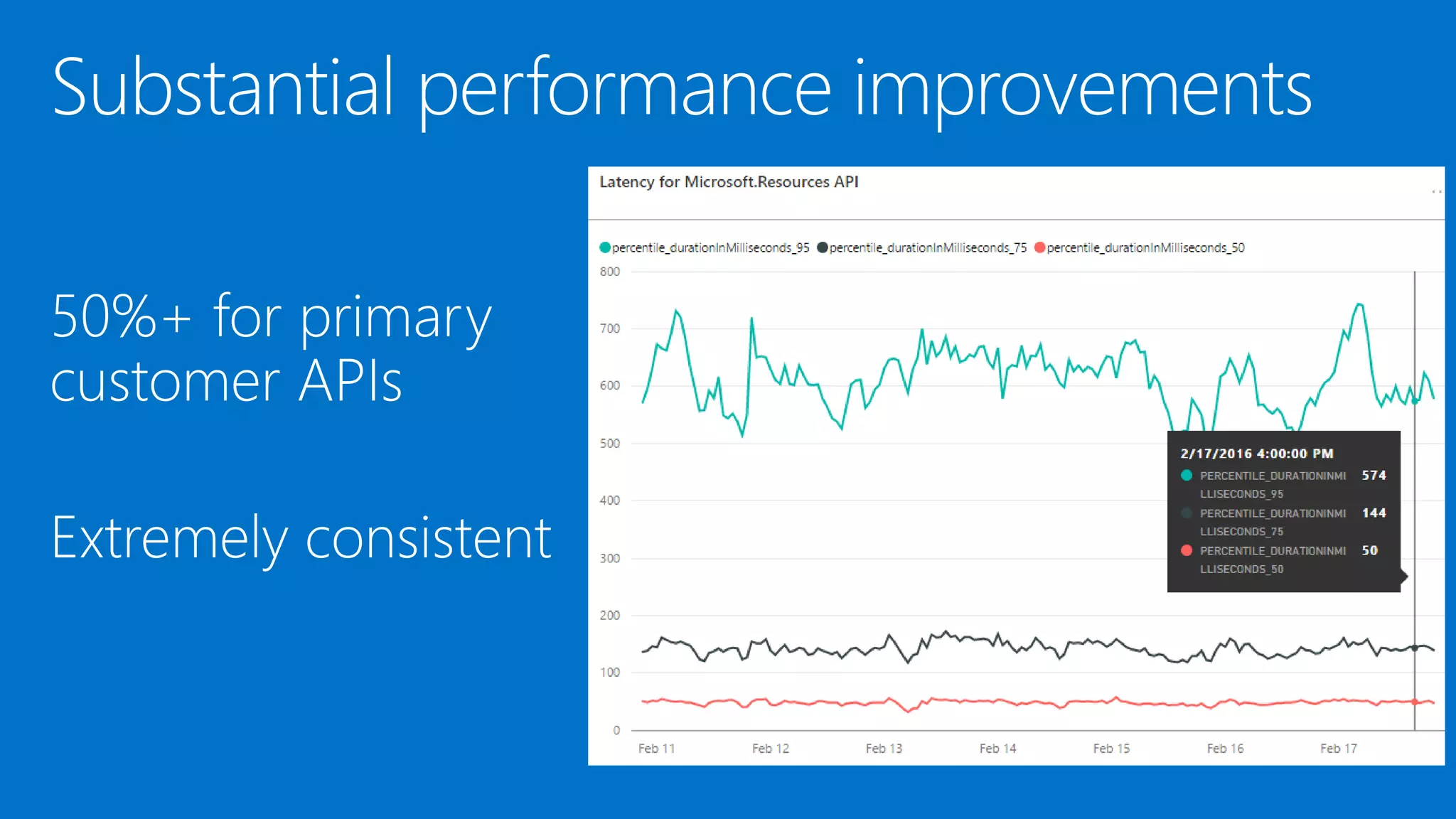 Substantial performance improvements

50%+ for primary customer APIs

Extremely consistent

Latency for Microsoft.Resources API

percentile_durationInMilliseconds_95 percentile_durationInMilliseconds_75 percentile_durationInMilliseconds_50

800
700
600
500
400
300
200
100
0

2/17/2016 4:00:00 PM
PERCENTILE_DURATIONINMILLISECONDS_95 574
PERCENTILE_DURATIONINMILLISECONDS_75 144
PERCENTILE_DURATIONINMILLISECONDS_50 50

Feb 11 Feb 12 Feb 13 Feb 14 Feb 15 Feb 16 Feb 17